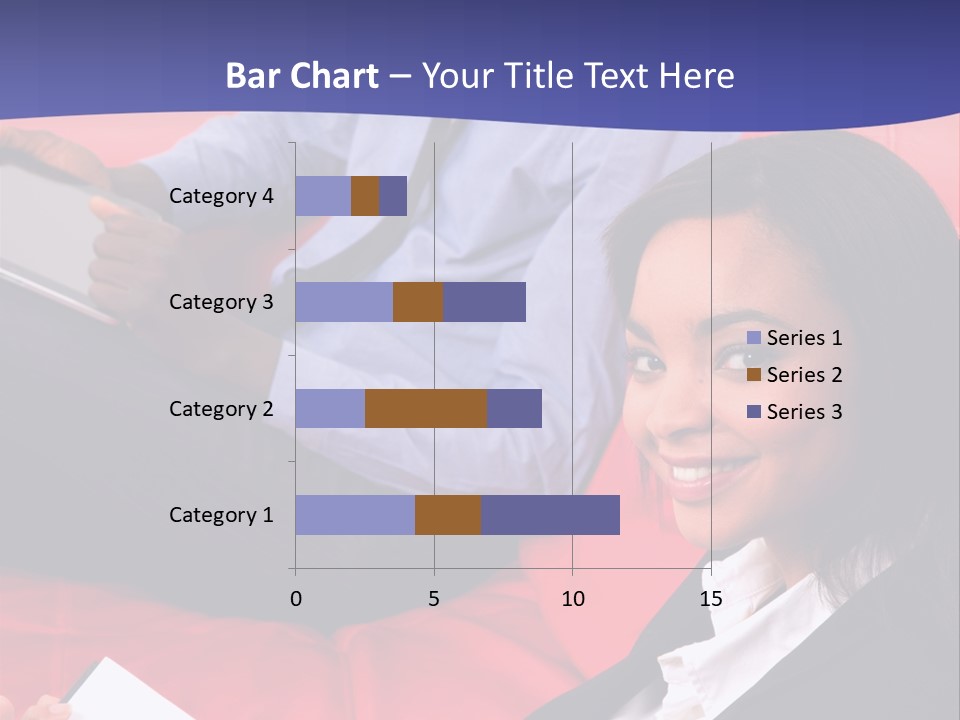 Bar Chart – Your Title Text Here

Category 4
Category 3
Category 2
Category 1

0
5
10
15

Series 1
Series 2
Series 3